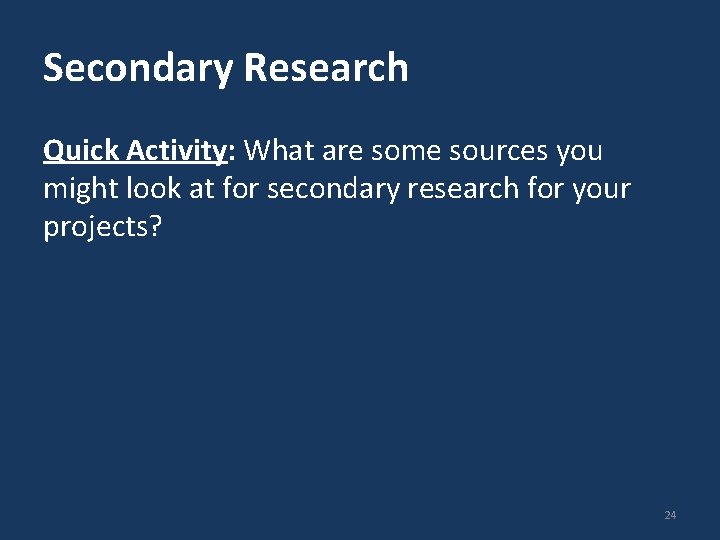 Secondary Research

Quick Activity: What are some sources you might look at for secondary research for your projects?

24